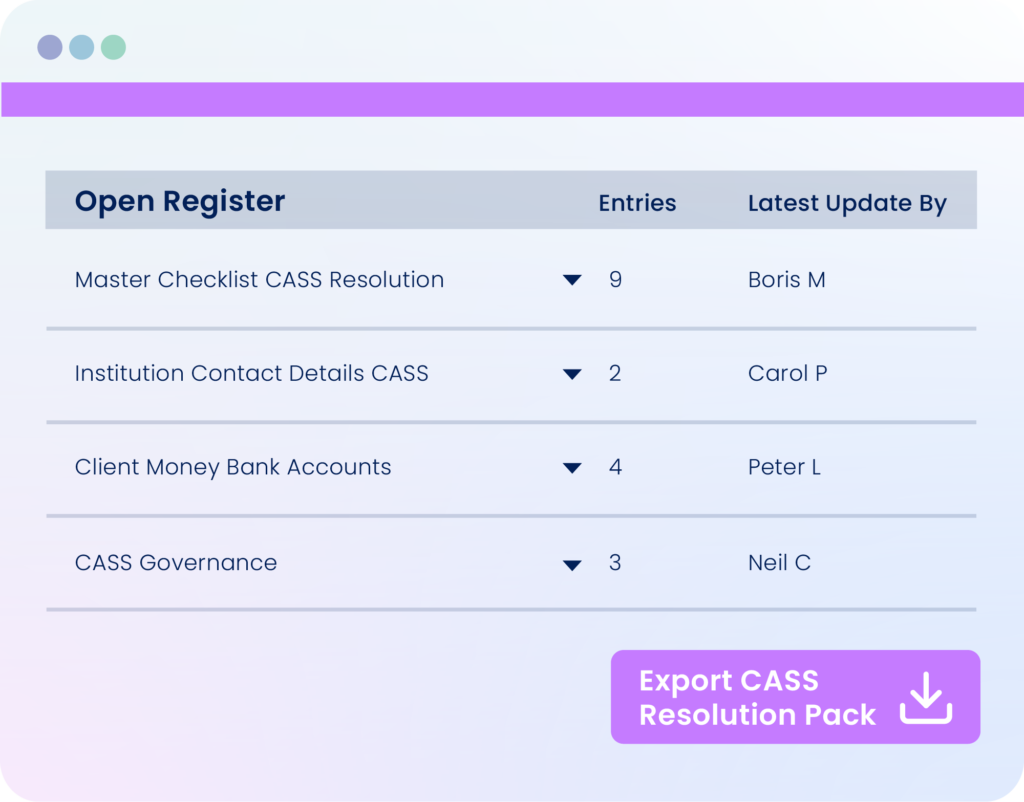 | Open Register | Entries | Latest Update By |
|---|---|---|
| Master Checklist CASS Resolution | 9 | Boris M |
| Institution Contact Details CASS | 2 | Carol P |
| Client Money Bank Accounts | 4 | Peter L |
| CASS Governance | 3 | Neil C |

Export CASS Resolution Pack